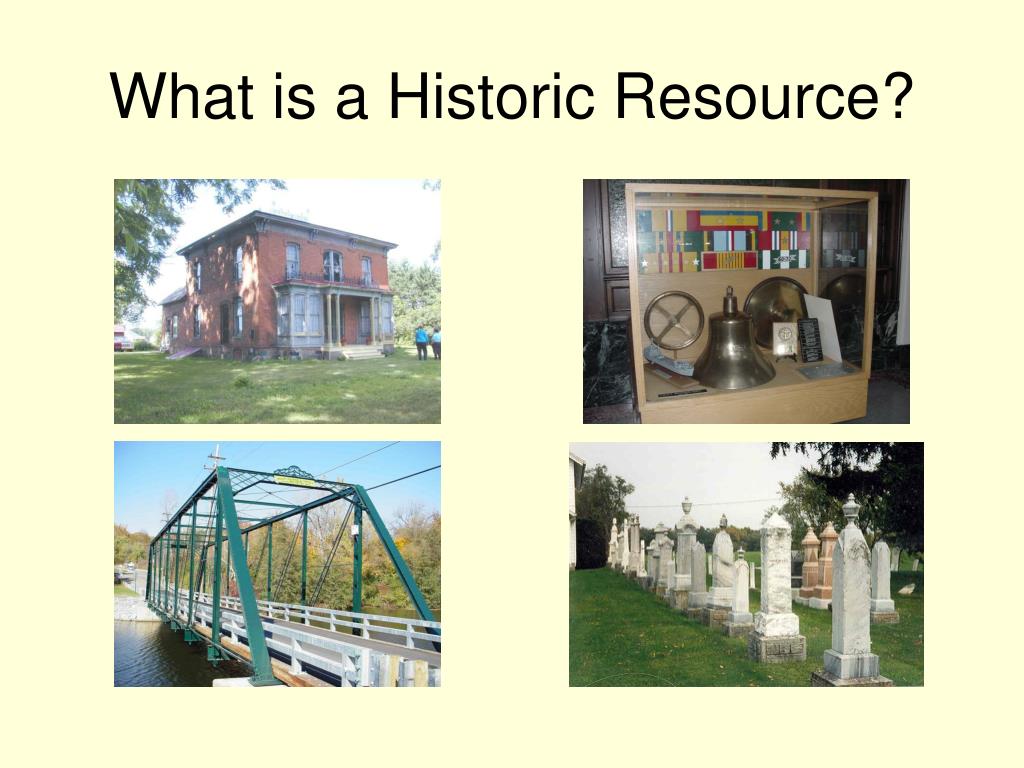 What is a Historic Resource?